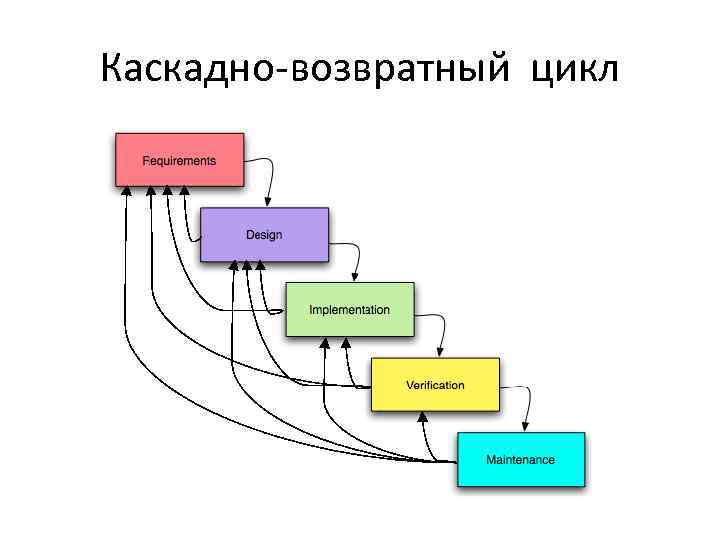 Каскадно-возвратный цикл

Requirements

Design

Implementation

Verification

Maintenance